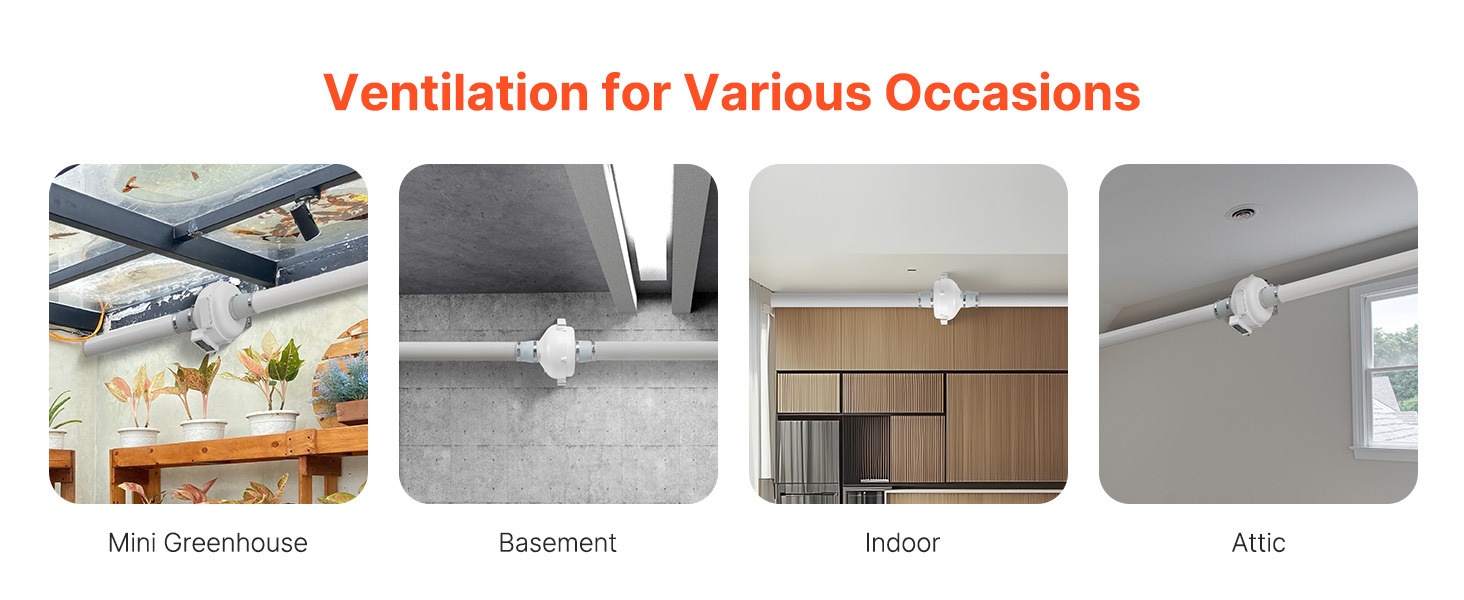 Ventilation for Various Occasions

Mini Greenhouse

Basement

Indoor

Attic